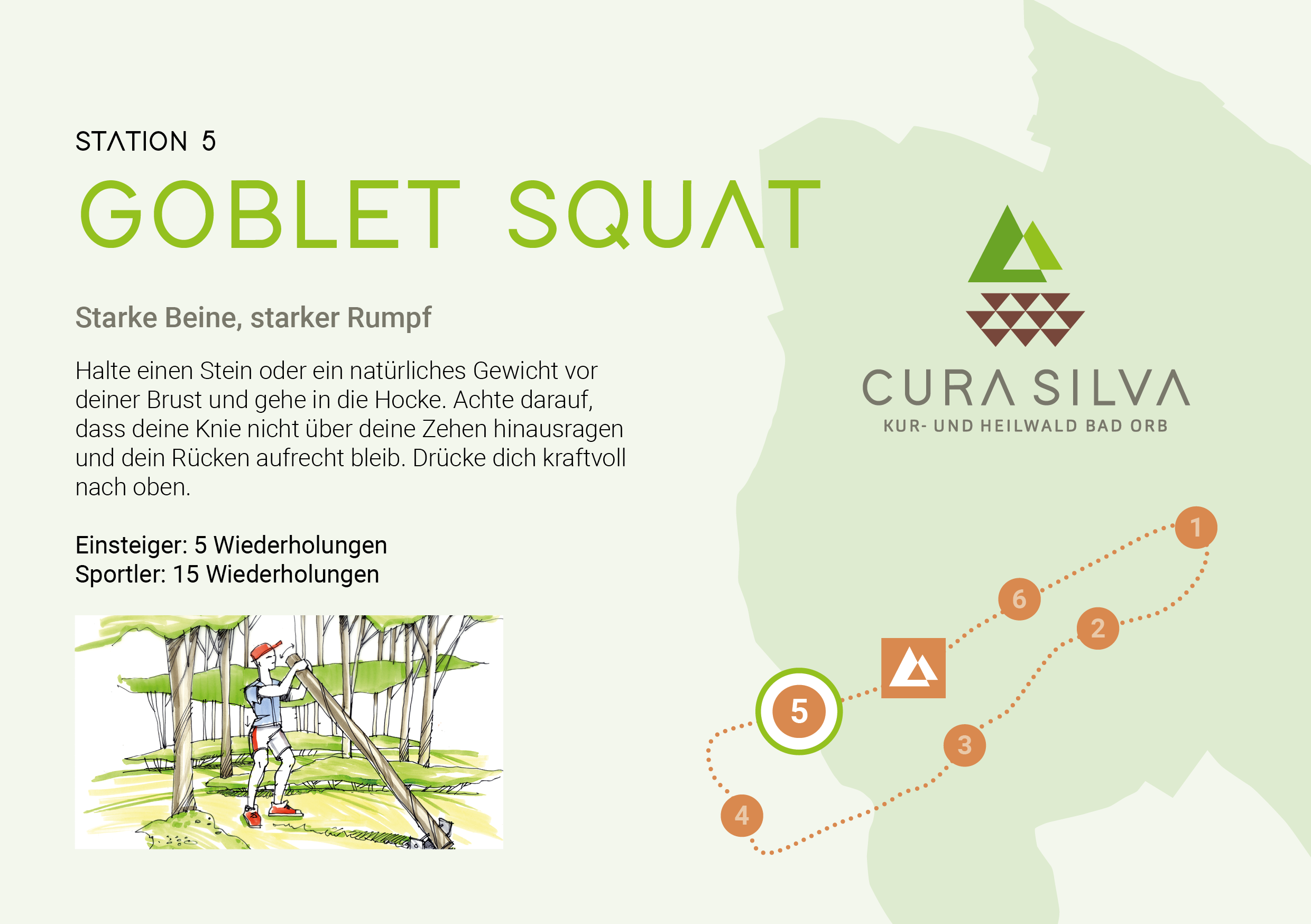 STATION 5

GOBLET SQUAT

Starke Beine, starker Rumpf

Halte einen Stein oder ein natürliches Gewicht vor deiner Brust und gehe in die Hocke. Achte darauf, dass deine Knie nicht über deine Zehen hinausragen und dein Rücken aufrecht bleib. Drücke dich kraftvoll nach oben.

Einsteiger: 5 Wiederholungen
Sportler: 15 Wiederholungen

CURA SILVA
KUR- UND HEILWALD BAD ORB

1
6
2
5
3
4